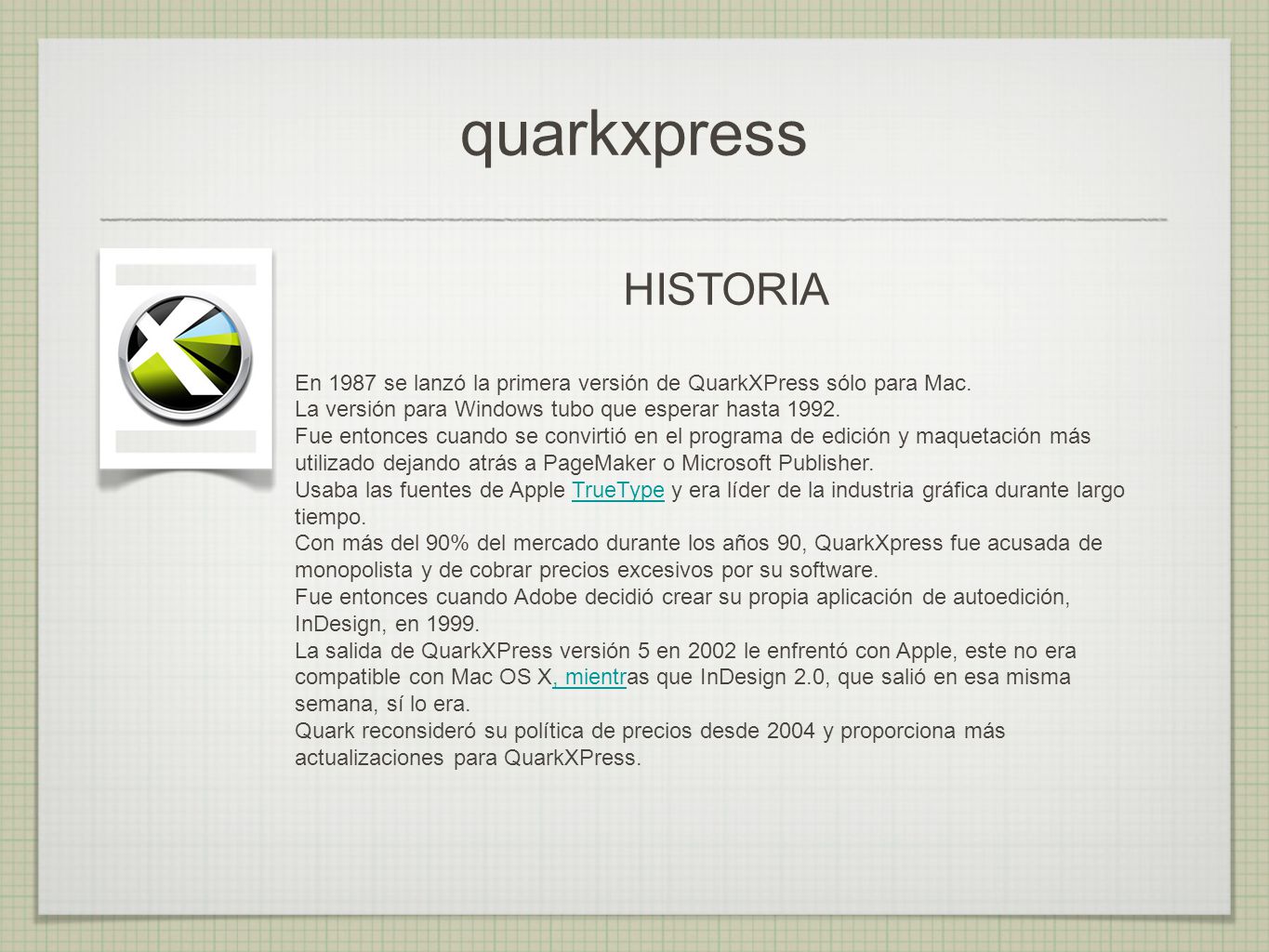 quarkxpress

HISTORIA

En 1987 se lanzó la primera versión de QuarkXPress sólo para Mac.
La versión para Windows tubo que esperar hasta 1992.
Fue entonces cuando se convirtió en el programa de edición y maquetación más utilizado dejando atrás a PageMaker o Microsoft Publisher.
Usaba las fuentes de Apple TrueType y era líder de la industria gráfica durante largo tiempo.
Con más del 90% del mercado durante los años 90, QuarkXpress fue acusada de monopolista y de cobrar precios excesivos por su software.
Fue entonces cuando Adobe decidió crear su propia aplicación de autoedición, InDesign, en 1999.
La salida de QuarkXPress versión 5 en 2002 le enfrentó con Apple, este no era compatible con Mac OS X, mientras que InDesign 2.0, que salió en esa misma semana, sí lo era.
Quark reconsideró su política de precios desde 2004 y proporciona más actualizaciones para QuarkXPress.